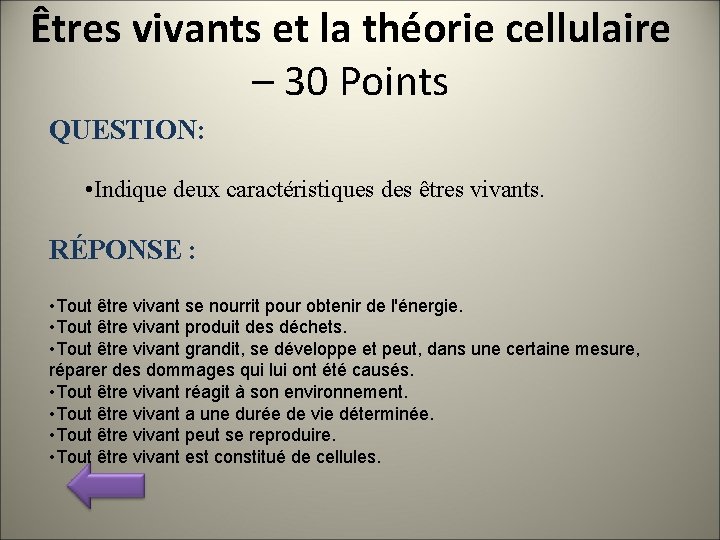 Êtres vivants et la théorie cellulaire – 30 Points

QUESTION:

•Indique deux caractéristiques des êtres vivants.

RÉPONSE :

•Tout être vivant se nourrit pour obtenir de l'énergie.
•Tout être vivant produit des déchets.
•Tout être vivant grandit, se développe et peut, dans une certaine mesure, réparer des dommages qui lui ont été causés.
•Tout être vivant réagit à son environnement.
•Tout être vivant a une durée de vie déterminée.
•Tout être vivant peut se reproduire.
•Tout être vivant est constitué de cellules.